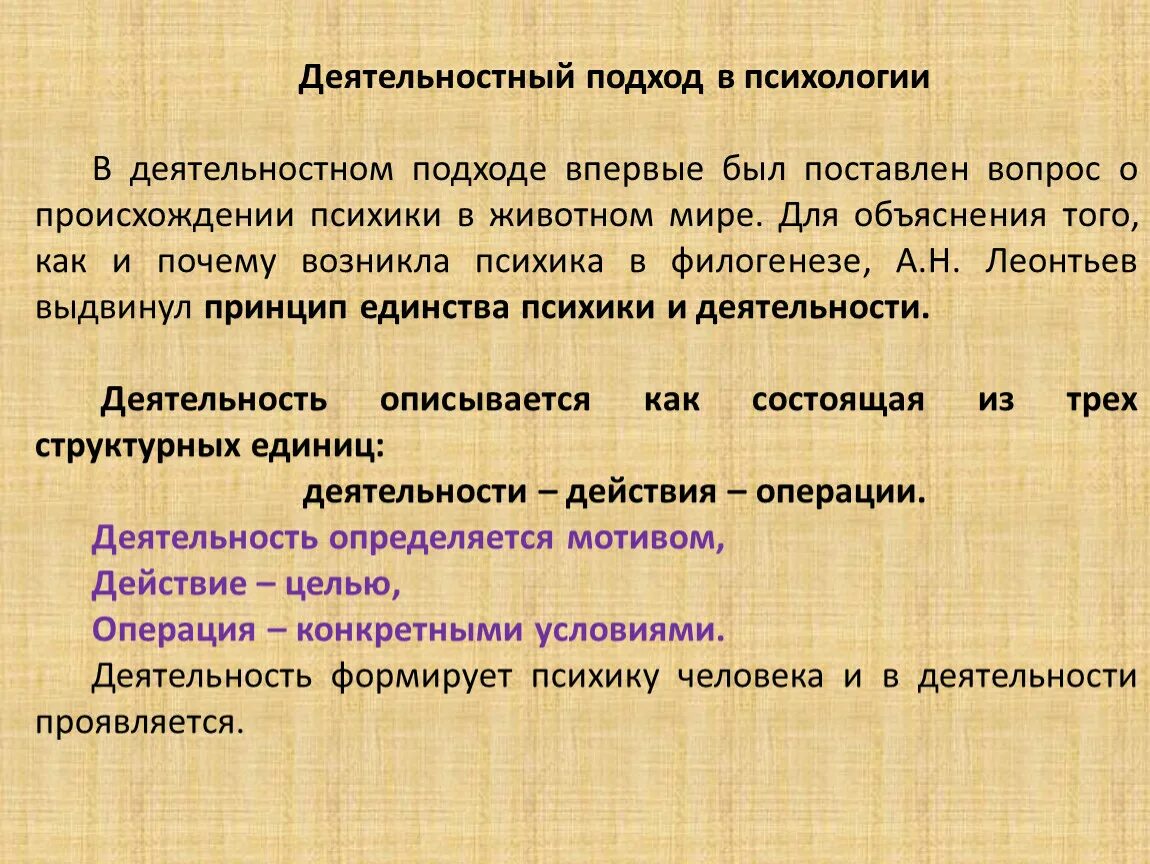 Деятельностный подход в психологии

В деятельностном подходе впервые был поставлен вопрос о происхождении психики в животном мире. Для объяснения того, как и почему возникла психика в филогенезе, А.Н. Леонтьев выдвинул принцип единства психики и деятельности.

Деятельность описывается как состоящая из трех структурных единиц:

деятельности – действия – операции.

Деятельность определяется мотивом,

Действие – целью,

Операция – конкретными условиями.

Деятельность формирует психику человека и в деятельности проявляется.